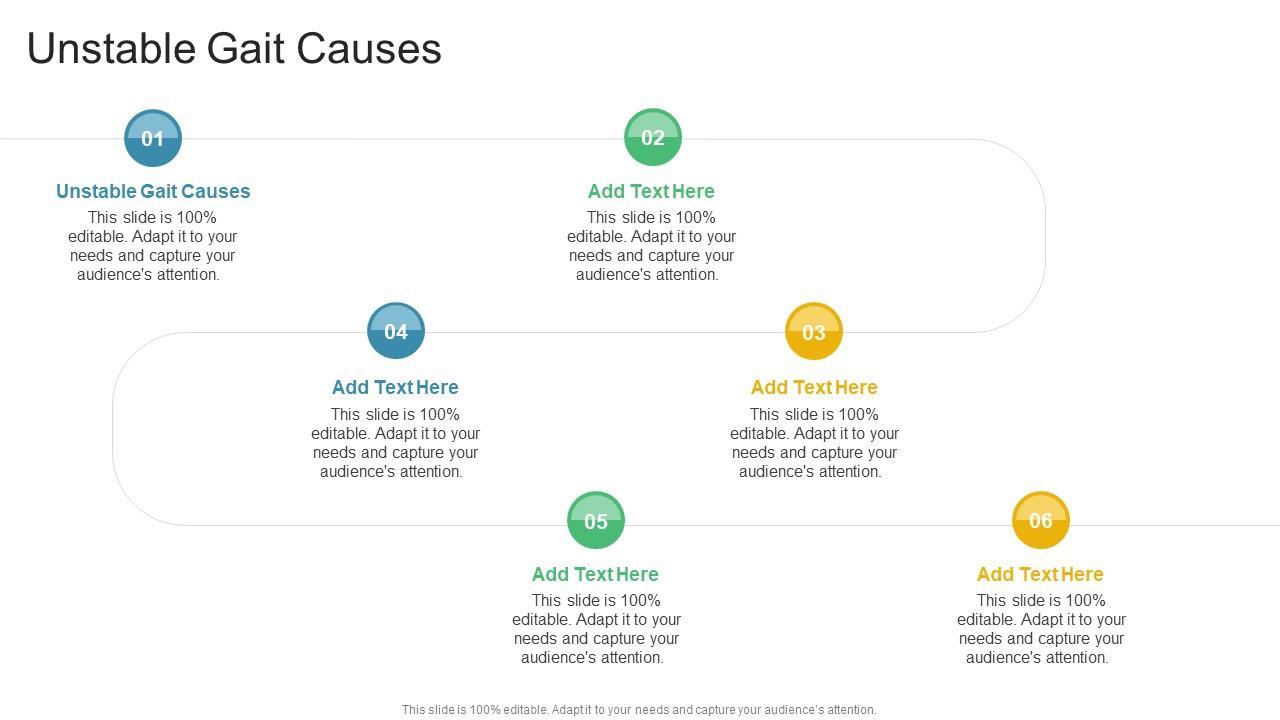 Unstable Gait Causes

01

Unstable Gait Causes

This slide is 100% editable. Adapt it to your needs and capture your audience's attention.

02

Add Text Here

This slide is 100% editable. Adapt it to your needs and capture your audience's attention.

04

Add Text Here

This slide is 100% editable. Adapt it to your needs and capture your audience's attention.

03

Add Text Here

This slide is 100% editable. Adapt it to your needs and capture your audience's attention.

05

Add Text Here

This slide is 100% editable. Adapt it to your needs and capture your audience's attention.

06

Add Text Here

This slide is 100% editable. Adapt it to your needs and capture your audience's attention.

This slide is 100% editable. Adapt it to your needs and capture your audience's attention.